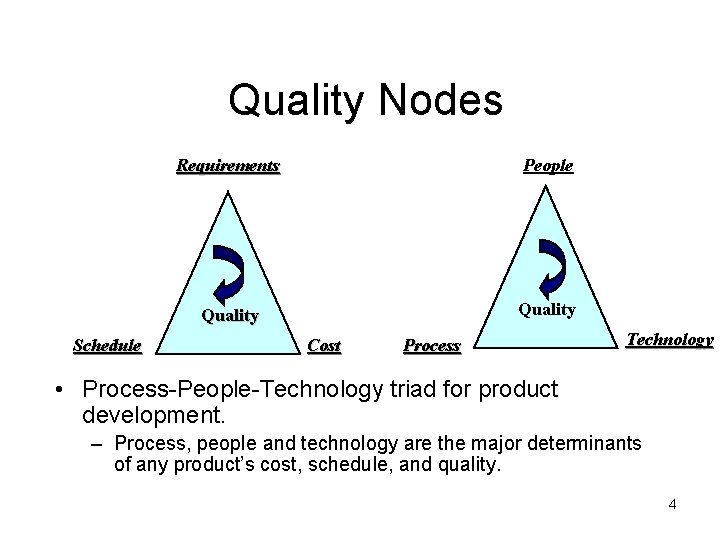 Quality Nodes

Requirements

Quality

Schedule

Cost

People

Quality

Process

Technology

• Process-People-Technology triad for product development.

– Process, people and technology are the major determinants of any product's cost, schedule, and quality.

4